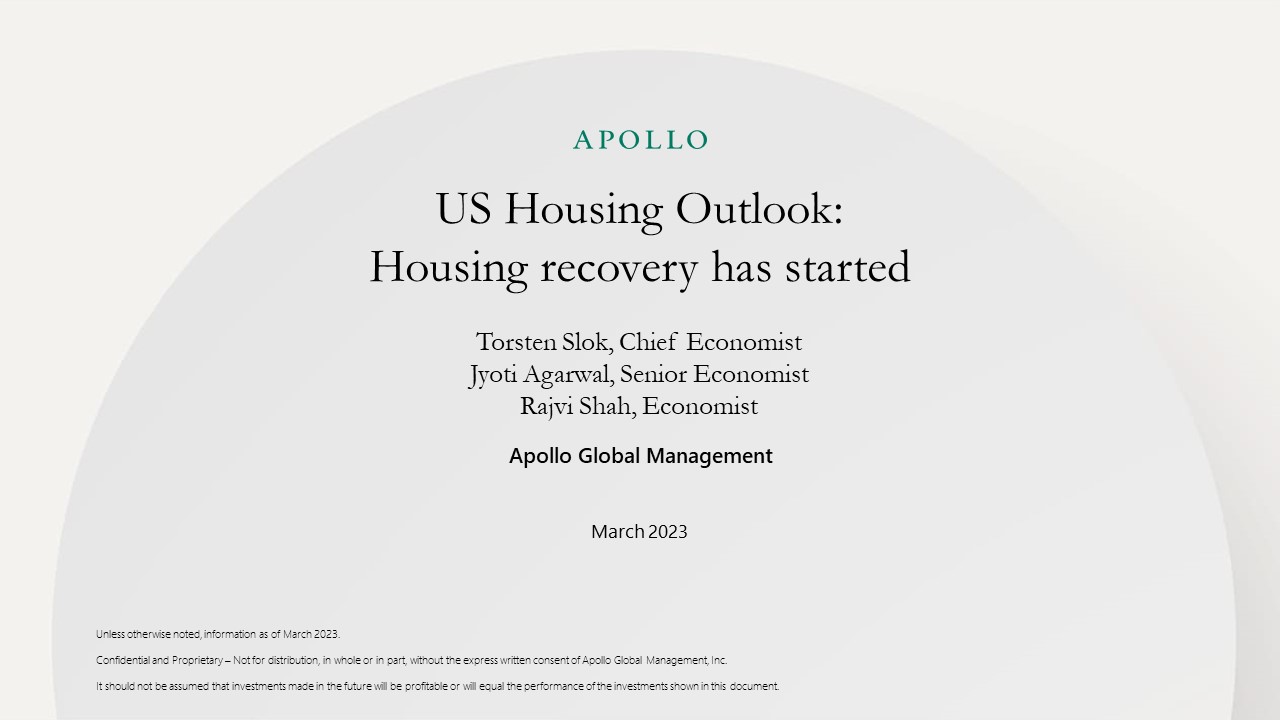 APOLLO

US Housing Outlook:
Housing recovery has started

Torsten Slok, Chief Economist
Jyoti Agarwal, Senior Economist
Rajvi Shah, Economist

Apollo Global Management

March 2023

Unless otherwise noted, information as of March 2023.

Confidential and Proprietary – Not for distribution, in whole or in part, without the express written consent of Apollo Global Management, Inc.

It should not be assumed that investments made in the future will be profitable or will equal the performance of the investments shown in this document.